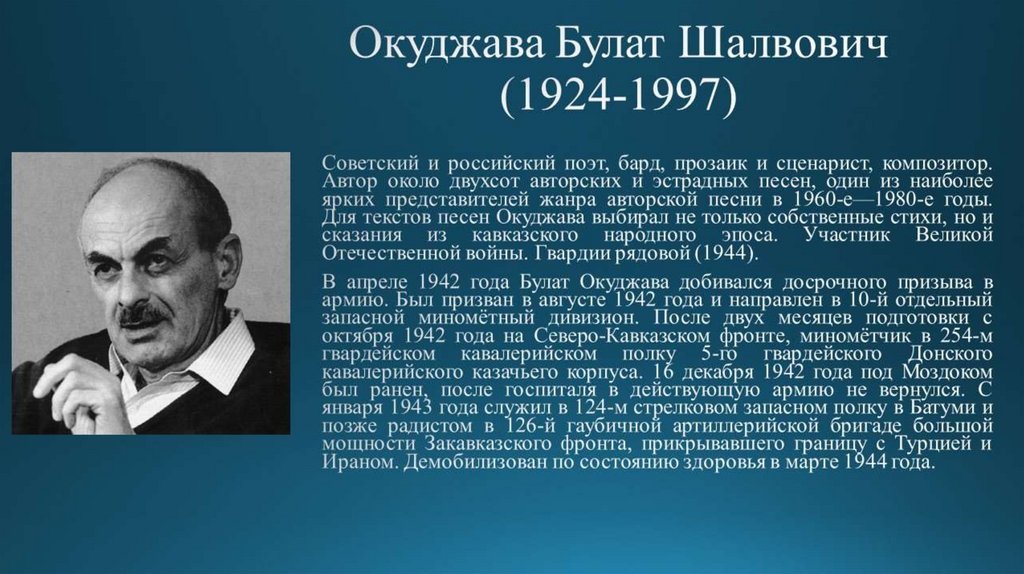 Окуджава Булат Шалвович
(1924-1997)

Советский и российский поэт, бард, прозаик и сценарист, композитор. Автор около двухсот авторских и эстрадных песен, один из наиболее ярких представителей жанра авторской песни в 1960-е—1980-е годы. Для текстов песен Окуджава выбирал не только собственные стихи, но и сказания из кавказского народного эпоса. Участник Великой Отечественной войны. Гвардии рядовой (1944).

В апреле 1942 года Булат Окуджава добивался досрочного призыва в армию. Был призван в августе 1942 года и направлен в 10-й отдельный запасной миномётный дивизион. После двух месяцев подготовки с октября 1942 года на Северо-Кавказском фронте, миномётчик в 254-м гвардейском кавалерийском полку 5-го гвардейского Донского кавалерийского казачьего корпуса. 16 декабря 1942 года под Моздоком был ранен, после госпиталя в действующую армию не вернулся. С января 1943 года служил в 124-м стрелковом запасном полку в Батуми и позже радистом в 126-й гаубичной артиллерийской бригаде большой мощности Закавказского фронта, прикрывавшего границу с Турцией и Ираном. Демобилизован по состоянию здоровья в марте 1944 года.